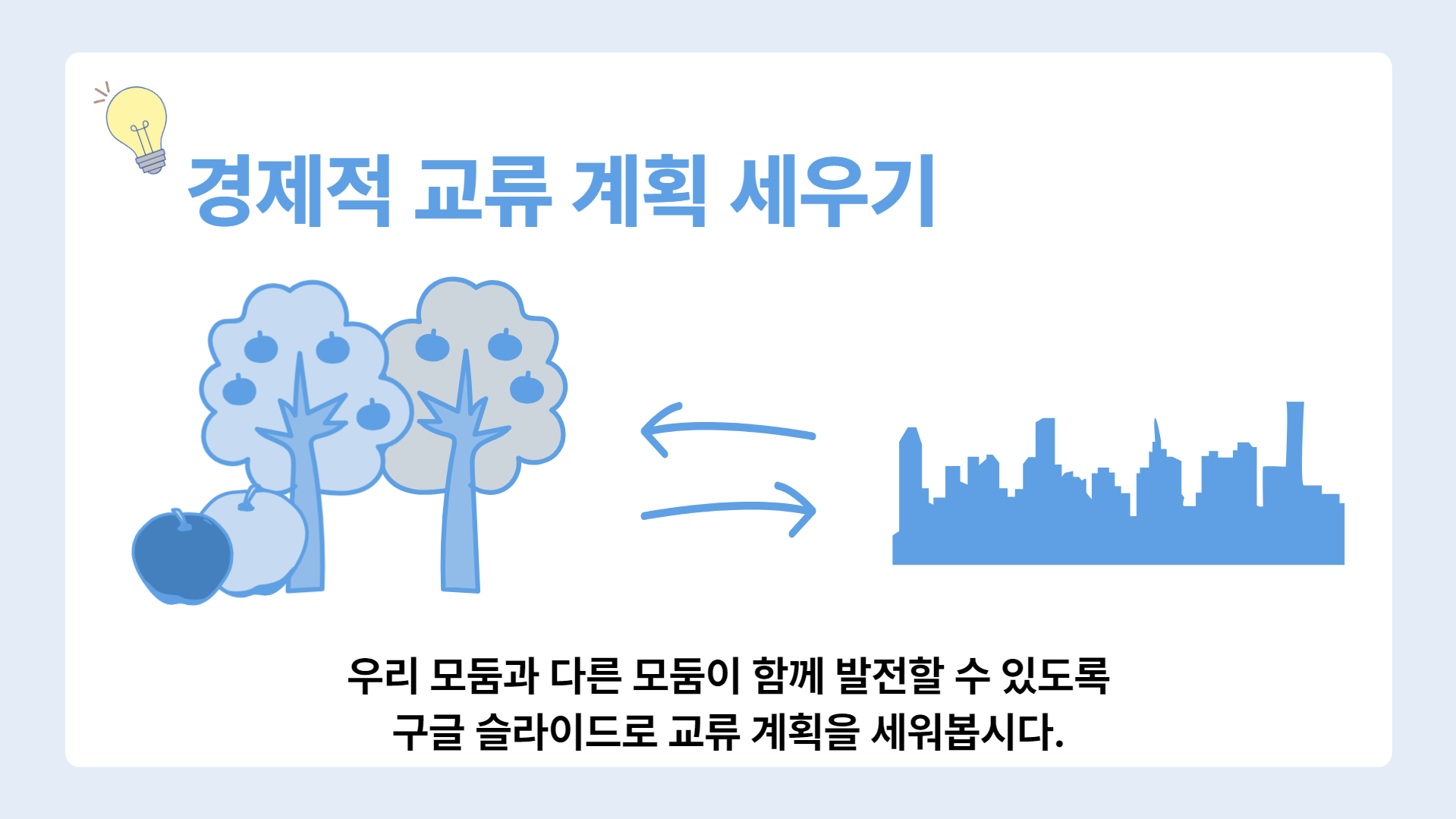 경제적 교류 계획 세우기

우리 모둠과 다른 모둠이 함께 발전할 수 있도록
구글 슬라이드로 교류 계획을 세워봅시다.